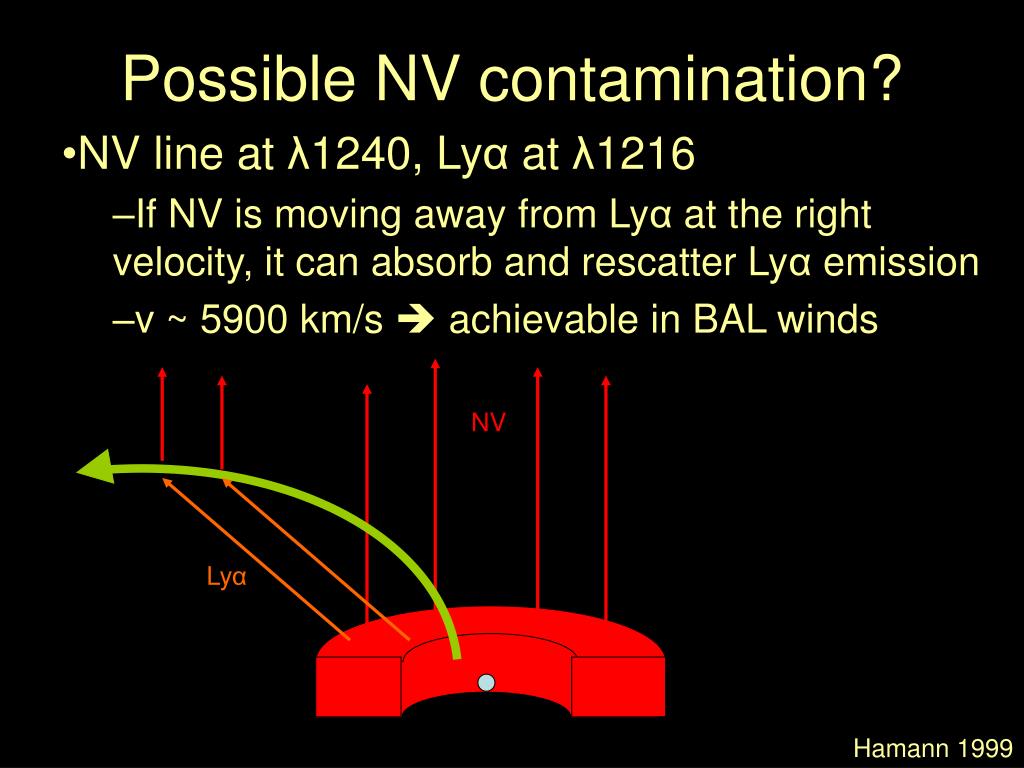 Possible NV contamination?

•NV line at λ1240, Lyα at λ1216

–If NV is moving away from Lyα at the right velocity, it can absorb and rescatter Lyα emission

–v ~ 5900 km/s ➔ achievable in BAL winds

NV

Lyα

Hamann 1999